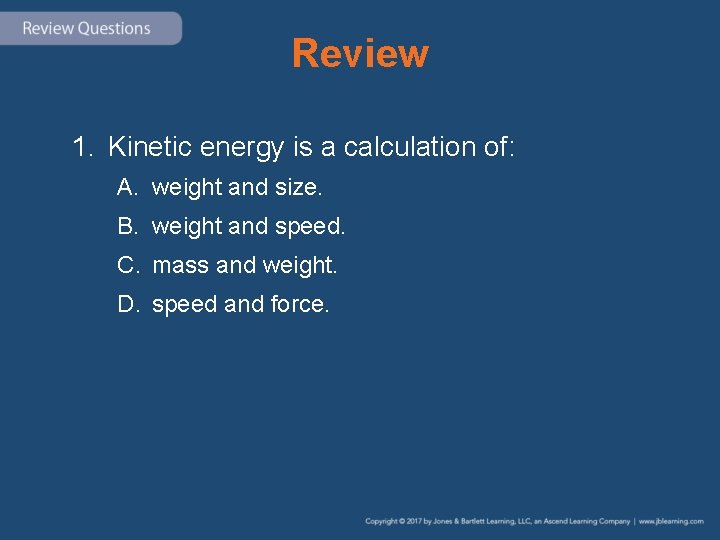 Review Questions

Review

1. Kinetic energy is a calculation of:

A. weight and size.

B. weight and speed.

C. mass and weight.

D. speed and force.

Copyright © 2017 by Jones & Bartlett Learning, LLC, an Ascend Learning Company | www.jblearning.com